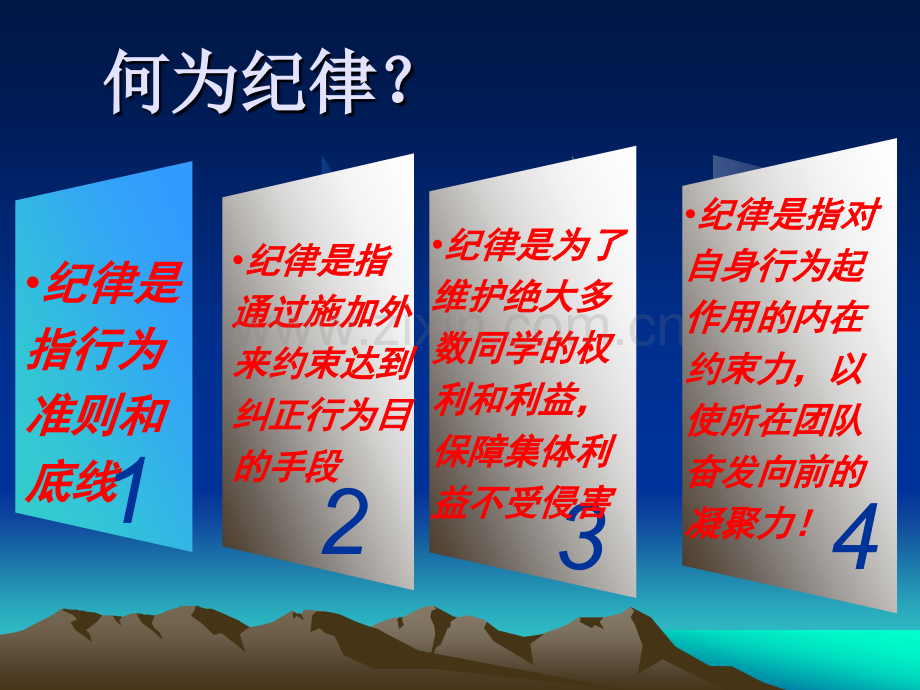 何为纪律？

•纪律是指行为准则和底线

1

•纪律是指通过施加外来约束达到纠正行为目的手段

2

•纪律是为了维护绝大多数同学的权利和利益，保障集体利益不受侵害

3

•纪律是指对自身行为起作用的内在约束力，以使所在团队奋发向前的凝聚力！

4

www.zixin.com.cn